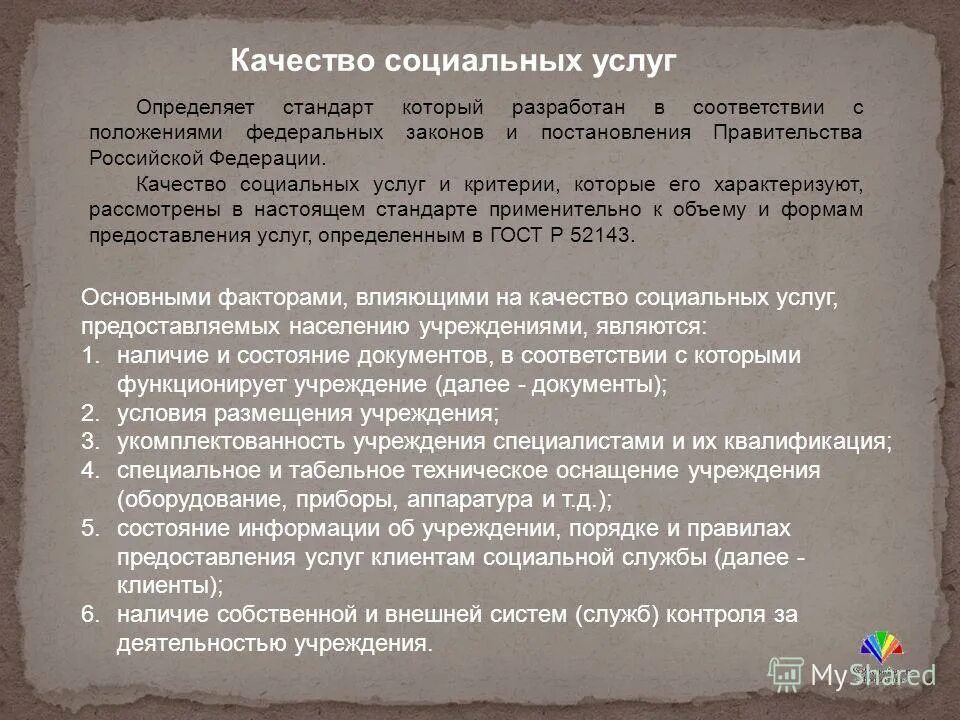 Качество социальных услуг

Определяет стандарт который разработан в соответствии с положениями федеральных законов и постановления Правительства Российской Федерации.

Качество социальных услуг и критерии, которые его характеризуют, рассмотрены в настоящем стандарте применительно к объему и формам предоставления услуг, определенным в ГОСТ Р 52143.

Основными факторами, влияющими на качество социальных услуг, предоставляемых населению учреждениями, являются:
1. наличие и состояние документов, в соответствии с которыми функционирует учреждение (далее - документы);
2. условия размещения учреждения;
3. укомплектованность учреждения специалистами и их квалификация;
4. специальное и табельное техническое оснащение учреждения (оборудование, приборы, аппаратура и т.д.);
5. состояние информации об учреждении, порядке и правилах предоставления услуг клиентам социальной службы (далее - клиенты);
6. наличие собственной и внешней систем (служб) контроля за деятельностью учреждения.

MyShared